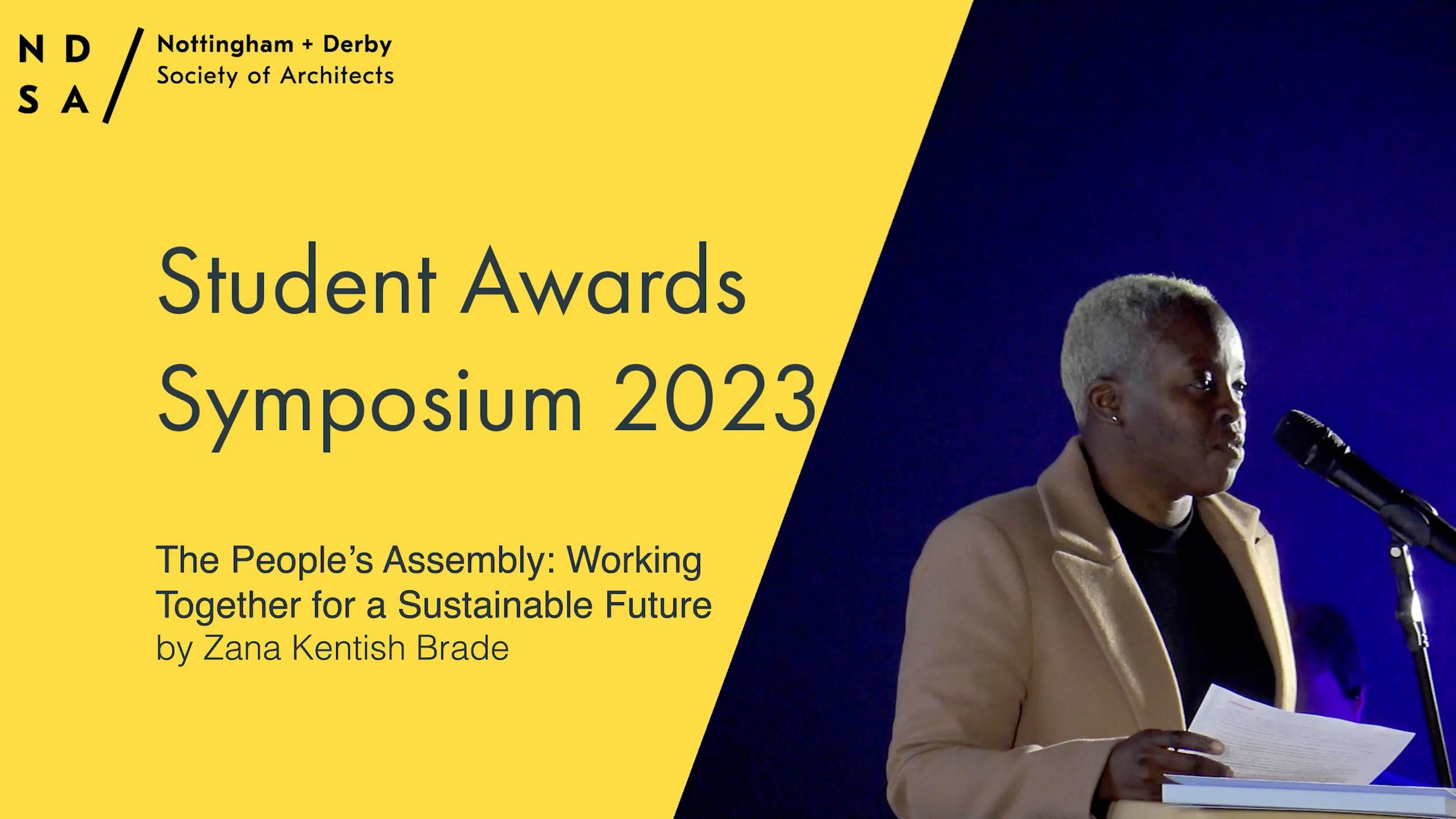 N D
S A

Nottingham + Derby
Society of Architects

Student Awards Symposium 2023

The People's Assembly: Working Together for a Sustainable Future
by Zana Kentish Brade